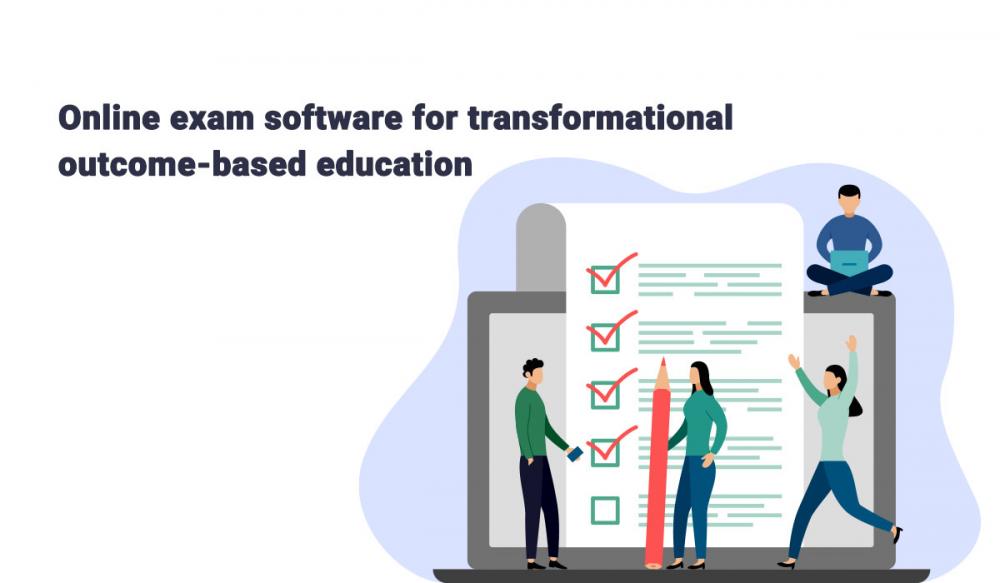 Online exam software for transformational outcome-based education